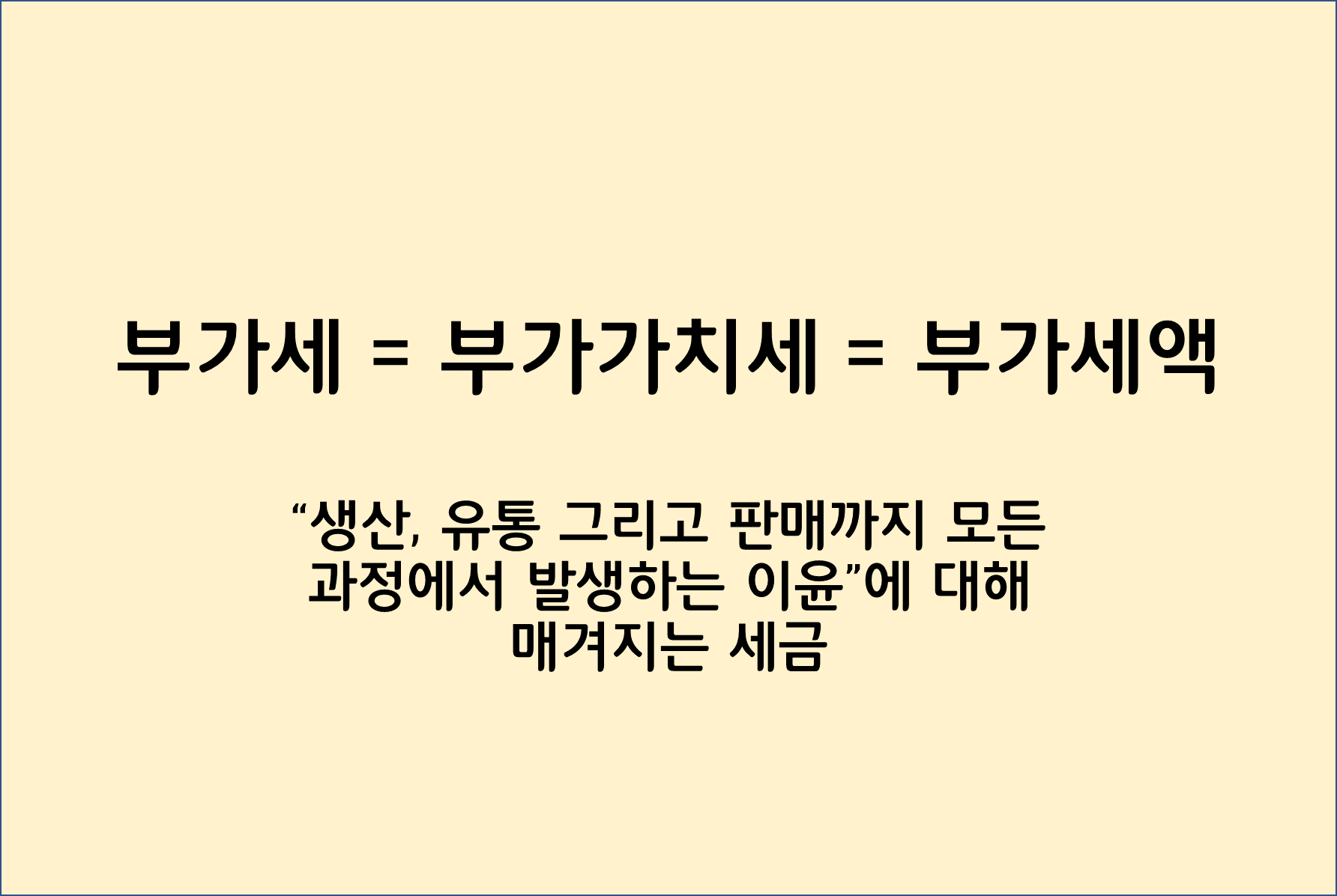 부가세 = 부가가치세 = 부가세액

“생산, 유통 그리고 판매까지 모든 과정에서 발생하는 이윤”에 대해 매겨지는 세금